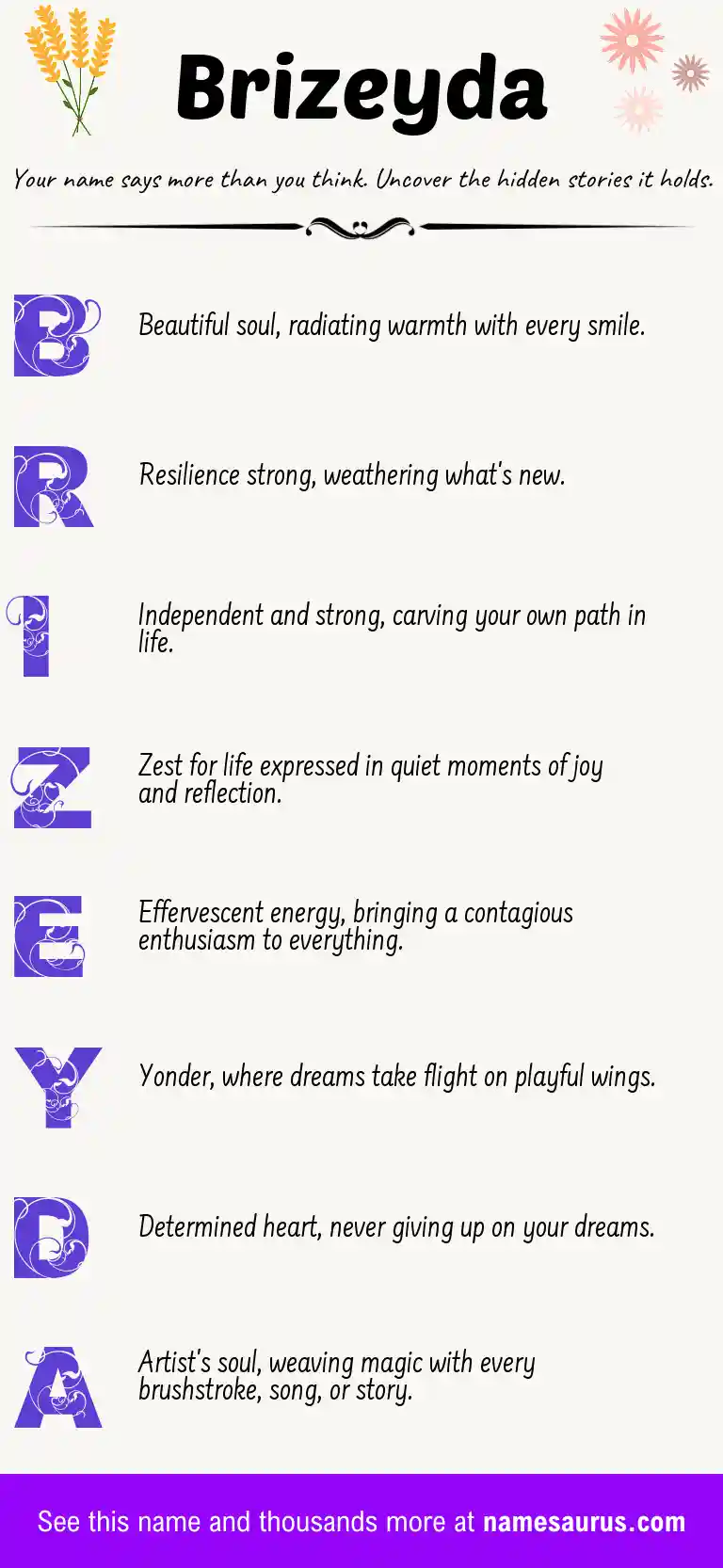 Brizeyda

Your name says more than you think. Uncover the hidden stories it holds.

B

Beautiful soul, radiating warmth with every smile.

R

Resilience strong, weathering what's new.

I

Independent and strong, carving your own path in life.

Z

Zest for life expressed in quiet moments of joy and reflection.

E

Effervescent energy, bringing a contagious enthusiasm to everything.

Y

Yonder, where dreams take flight on playful wings.

D

Determined heart, never giving up on your dreams.

A

Artist's soul, weaving magic with every brushstroke, song, or story.

See this name and thousands more at namesaurus.com